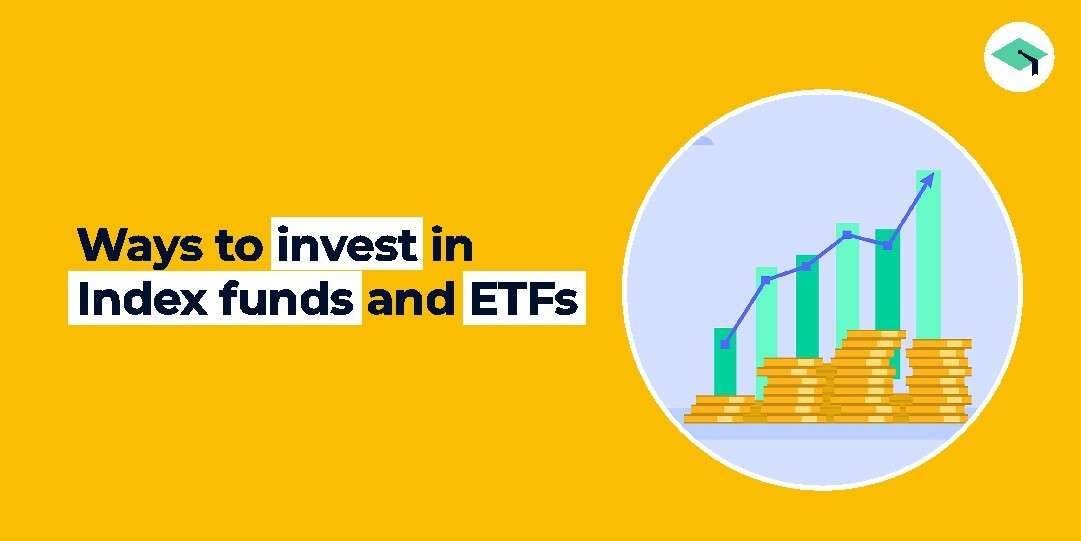 Ways to invest in Index funds and ETFs